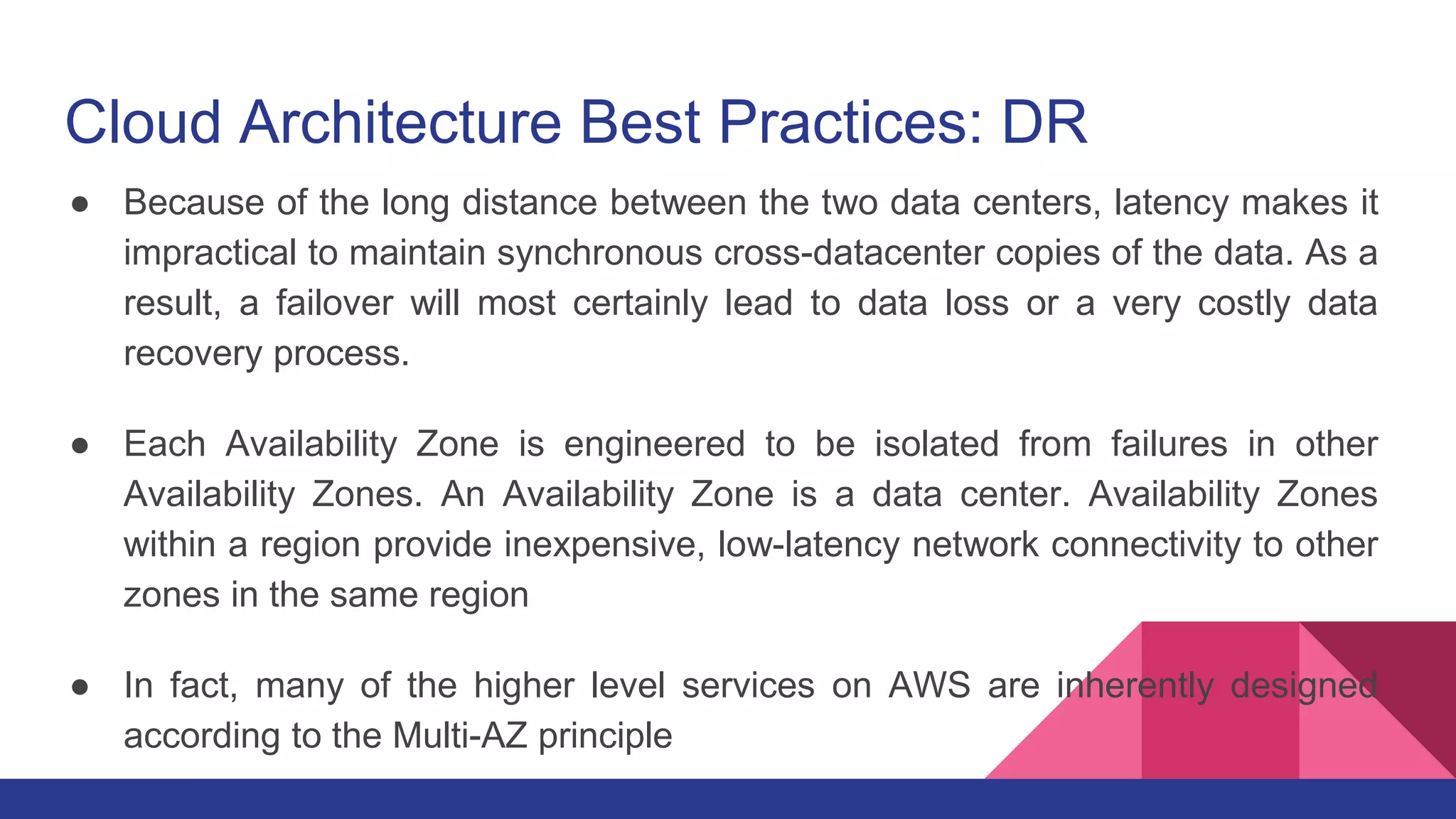 Cloud Architecture Best Practices: DR

● Because of the long distance between the two data centers, latency makes it impractical to maintain synchronous cross-datacenter copies of the data. As a result, a failover will most certainly lead to data loss or a very costly data recovery process.

● Each Availability Zone is engineered to be isolated from failures in other Availability Zones. An Availability Zone is a data center. Availability Zones within a region provide inexpensive, low-latency network connectivity to other zones in the same region

● In fact, many of the higher level services on AWS are inherently designed according to the Multi-AZ principle